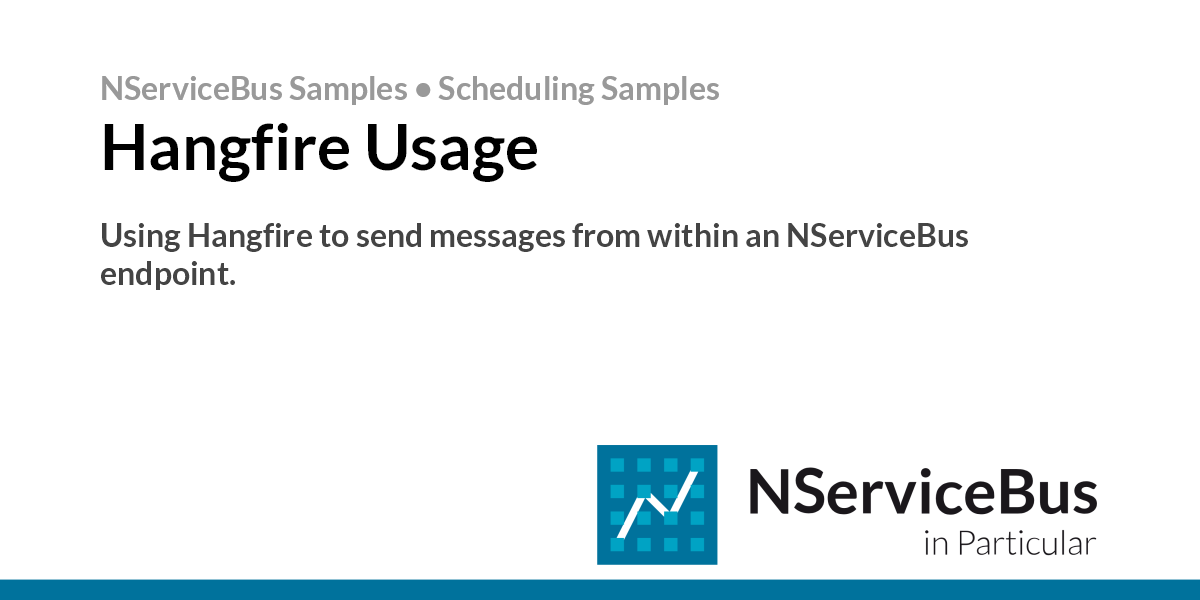 NServiceBus Samples • Scheduling Samples

Hangfire Usage

Using Hangfire to send messages from within an NServiceBus endpoint.

NServiceBus
in Particular